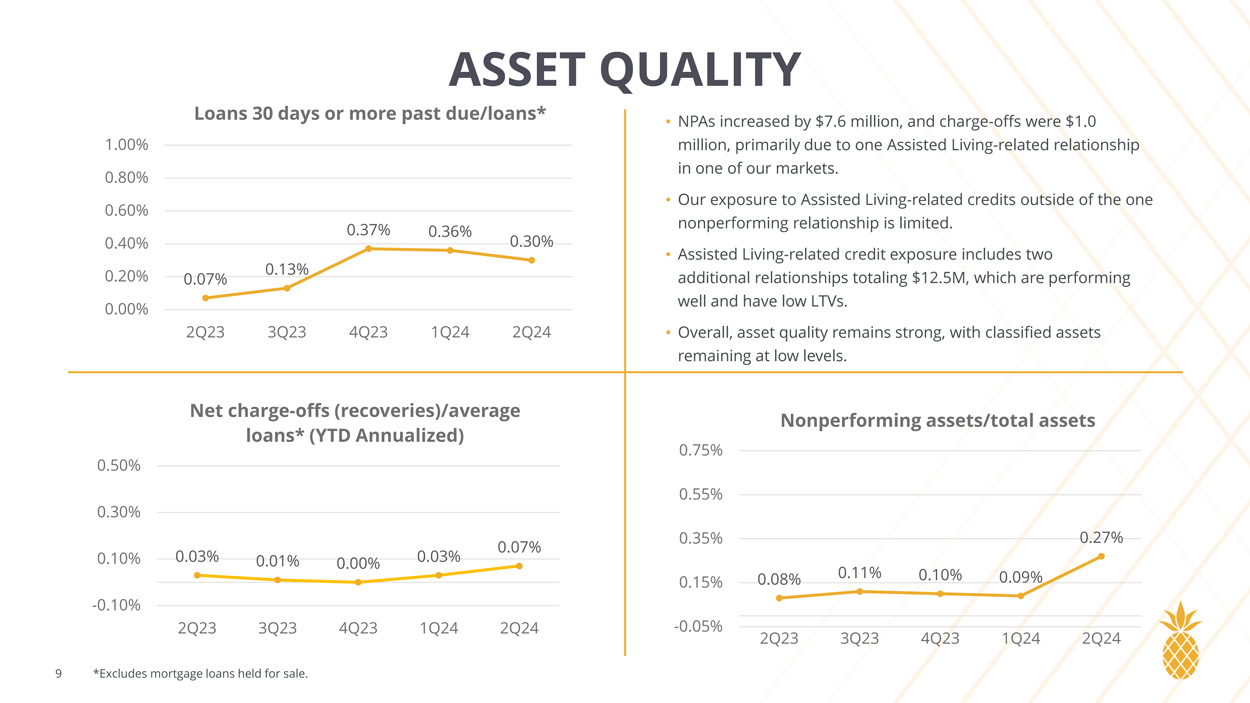 ASSET QUALITY

Loans 30 days or more past due/loans*

1.00%
0.80%
0.60%
0.40%
0.20%
0.00%

0.07% 0.13% 0.37% 0.36% 0.30%

2Q23 3Q23 4Q23 1Q24 2Q24

• NPAs increased by $7.6 million, and charge-offs were $1.0 million, primarily due to one Assisted Living-related relationship in one of our markets.

• Our exposure to Assisted Living-related credits outside of the one nonperforming relationship is limited.

• Assisted Living-related credit exposure includes two additional relationships totaling $12.5M, which are performing well and have low LTVs.

• Overall, asset quality remains strong, with classified assets remaining at low levels.

Net charge-offs (recoveries)/average loans* (YTD Annualized)

0.50%
0.30%
0.10%
-0.10%

0.03% 0.01% 0.00% 0.03% 0.07%

2Q23 3Q23 4Q23 1Q24 2Q24

Nonperforming assets/total assets

0.75%
0.55%
0.35%
0.15%
-0.05%

0.08% 0.11% 0.10% 0.09% 0.27%

2Q23 3Q23 4Q23 1Q24 2Q24

9 *Excludes mortgage loans held for sale.